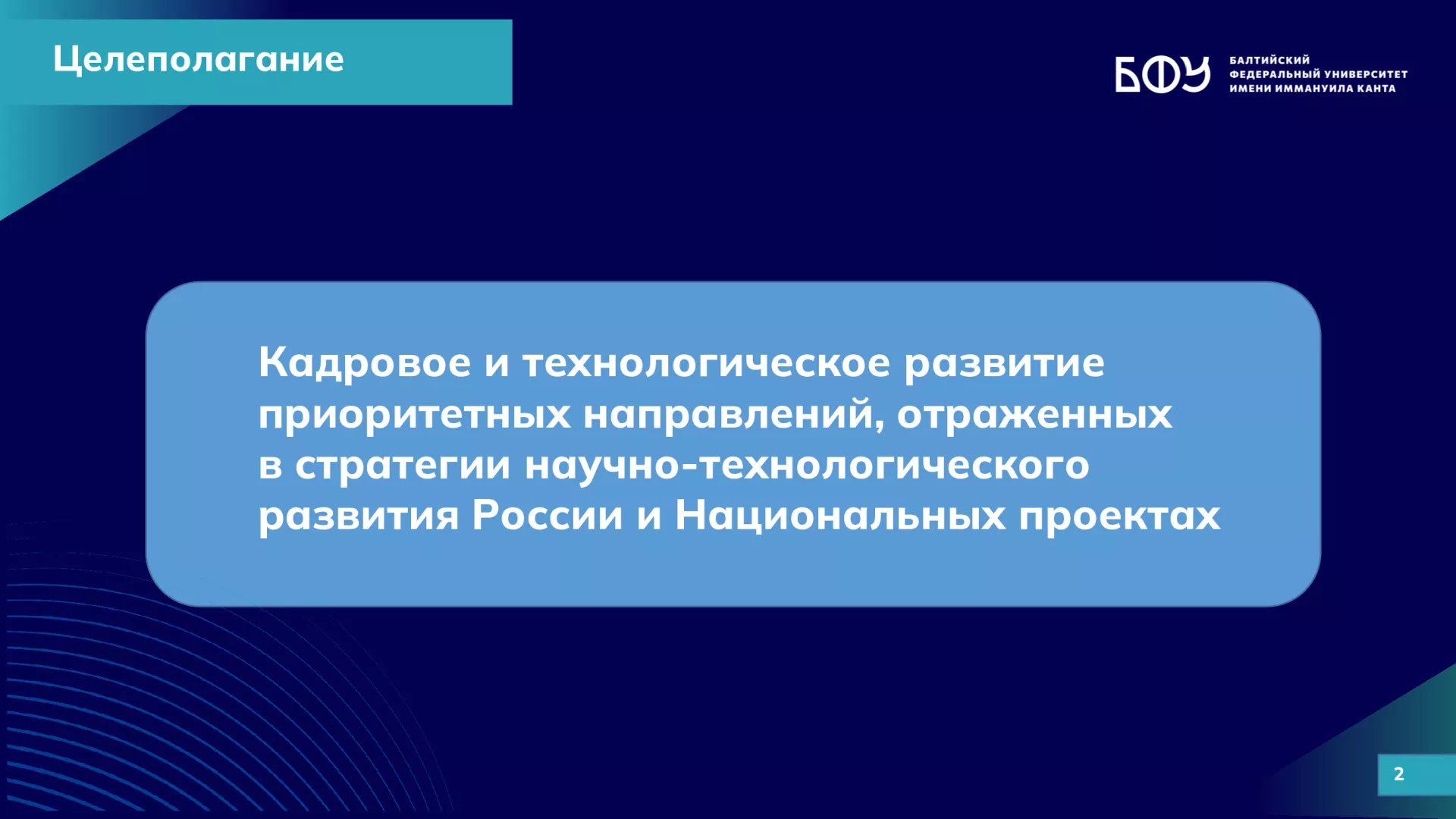 Целеполагание

БФУ

БАЛТИЙСКИЙ ФЕДЕРАЛЬНЫЙ УНИВЕРСИТЕТ ИМЕНИ ИММАНУИЛА КАНТА

Кадровое и технологическое развитие приоритетных направлений, отраженных в стратегии научно-технологического развития России и Национальных проектах

2